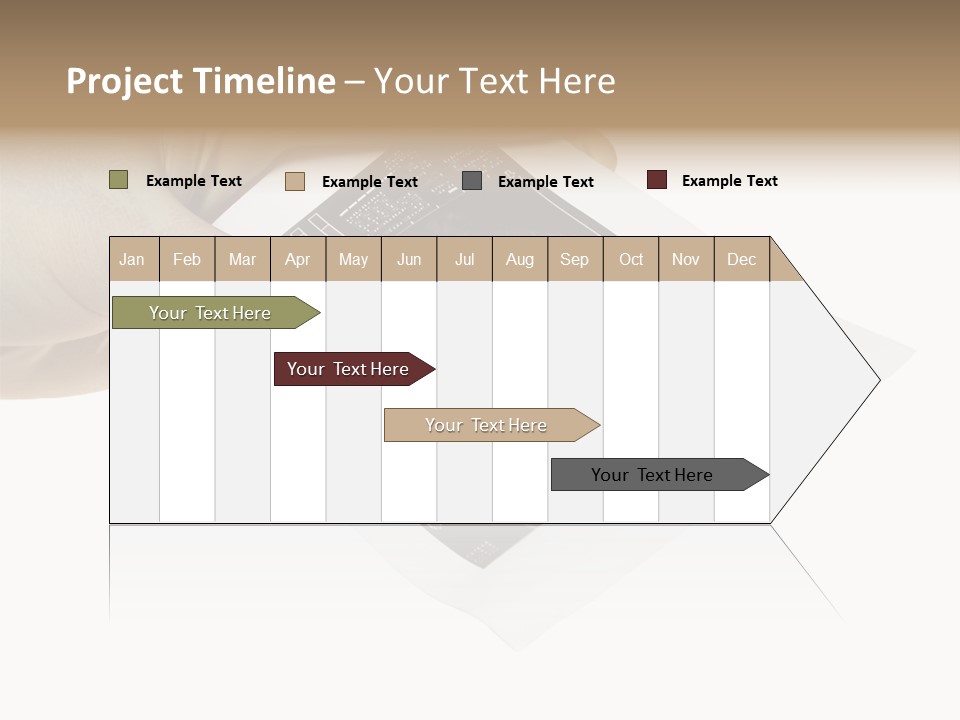 Project Timeline – Your Text Here

Example Text
Example Text
Example Text
Example Text

| Jan | Feb | Mar | Apr | May | Jun | Jul | Aug | Sep | Oct | Nov | Dec |
|---|---|---|---|---|---|---|---|---|---|---|---|

Your Text Here
Your Text Here
Your Text Here
Your Text Here